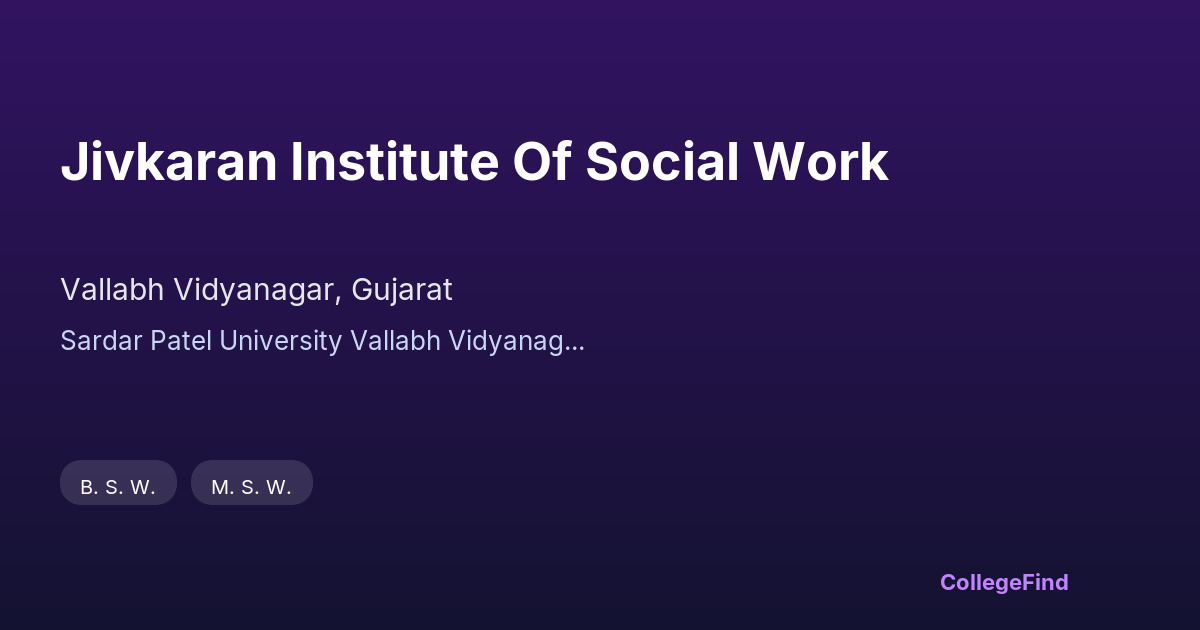 Jivkaran Institute Of Social Work

Vallabh Vidyanagar, Gujarat

Sardar Patel University Vallabh Vidyanag...

B. S. W.

M. S. W.

CollegeFind